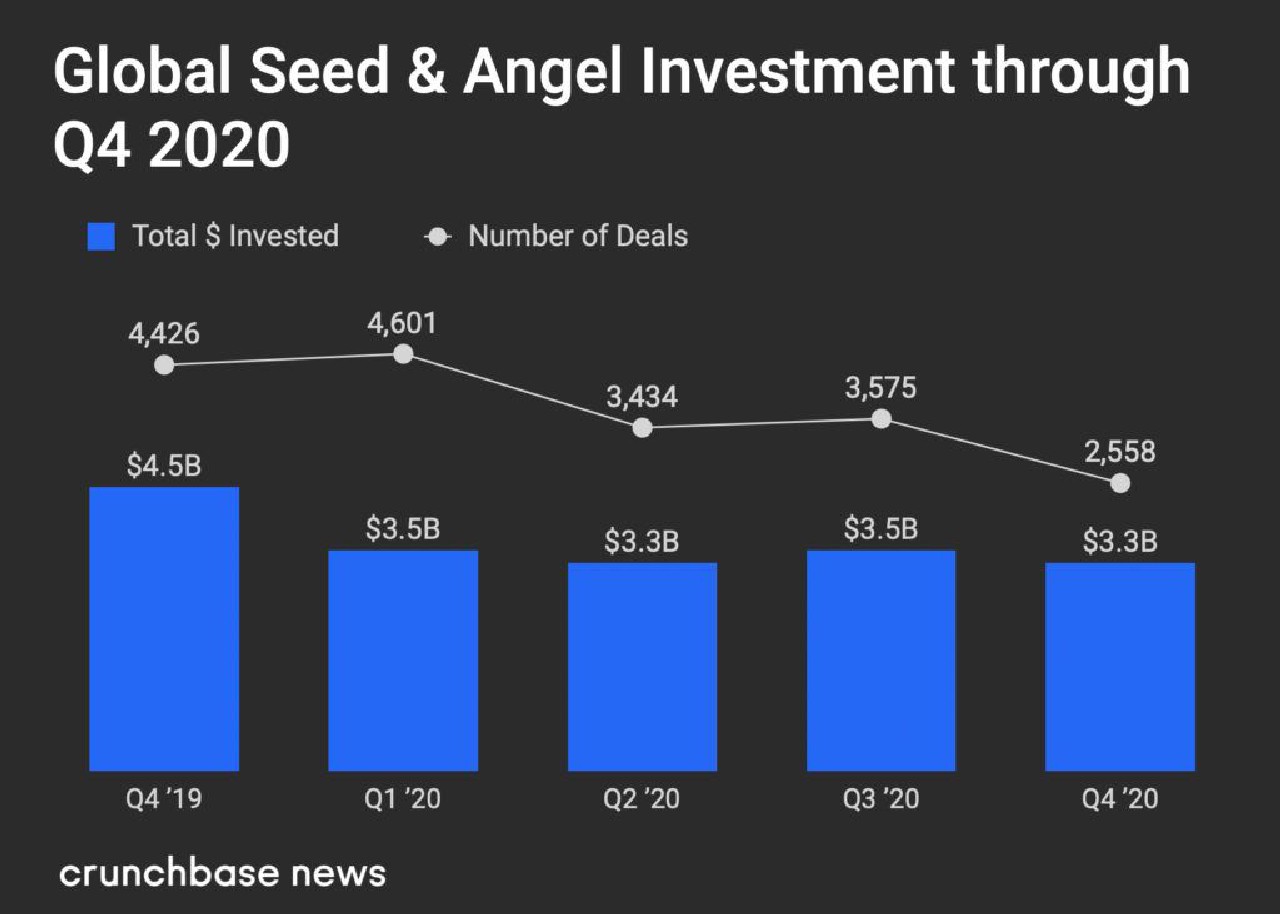 Global Seed & Angel Investment through Q4 2020

Total $ Invested
Number of Deals

4,426
4,601
3,434
3,575
2,558

$4.5B
$3.5B
$3.3B
$3.5B
$3.3B

Q4 '19
Q1 '20
Q2 '20
Q3 '20
Q4 '20

crunchbase news